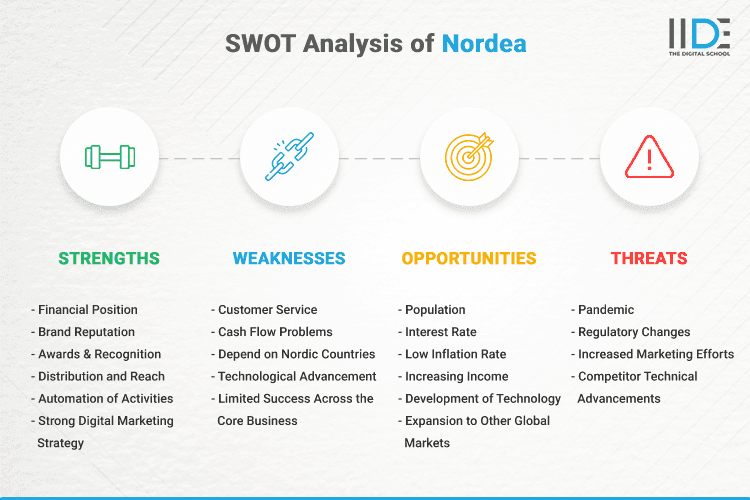 SWOT Analysis of Nordea

IIDE
THE DIGITAL SCHOOL

STRENGTHS

- Financial Position
- Brand Reputation
- Awards & Recognition
- Distribution and Reach
- Automation of Activities
- Strong Digital Marketing Strategy

WEAKNESSES

- Customer Service
- Cash Flow Problems
- Depend on Nordic Countries
- Technological Advancement
- Limited Success Across the Core Business

OPPORTUNITIES

- Population
- Interest Rate
- Low Inflation Rate
- Increasing Income
- Development of Technology
- Expansion to Other Global Markets

THREATS

- Pandemic
- Regulatory Changes
- Increased Marketing Efforts
- Competitor Technical Advancements